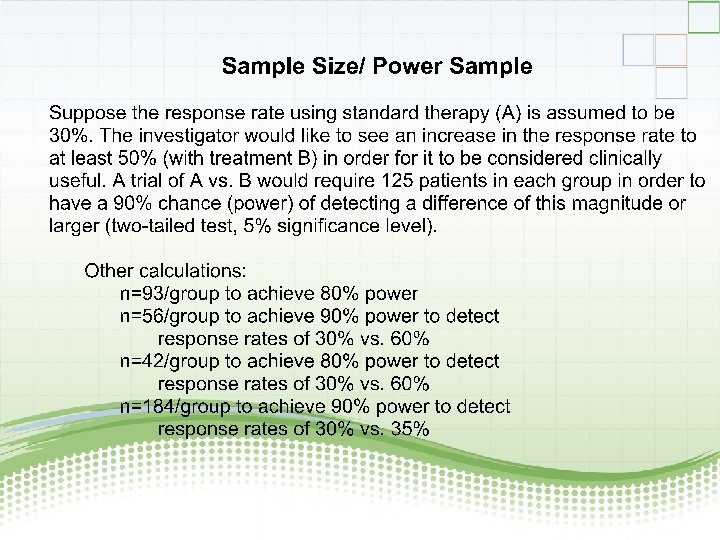 Sample Size/ Power Sample

Suppose the response rate using standard therapy (A) is assumed to be 30%. The investigator would like to see an increase in the response rate to at least 50% (with treatment B) in order for it to be considered clinically useful. A trial of A vs. B would require 125 patients in each group in order to have a 90% chance (power) of detecting a difference of this magnitude or larger (two-tailed test, 5% significance level).

Other calculations:
n=93/group to achieve 80% power
n=56/group to achieve 90% power to detect response rates of 30% vs. 60%
n=42/group to achieve 80% power to detect response rates of 30% vs. 60%
n=184/group to achieve 90% power to detect response rates of 30% vs. 35%